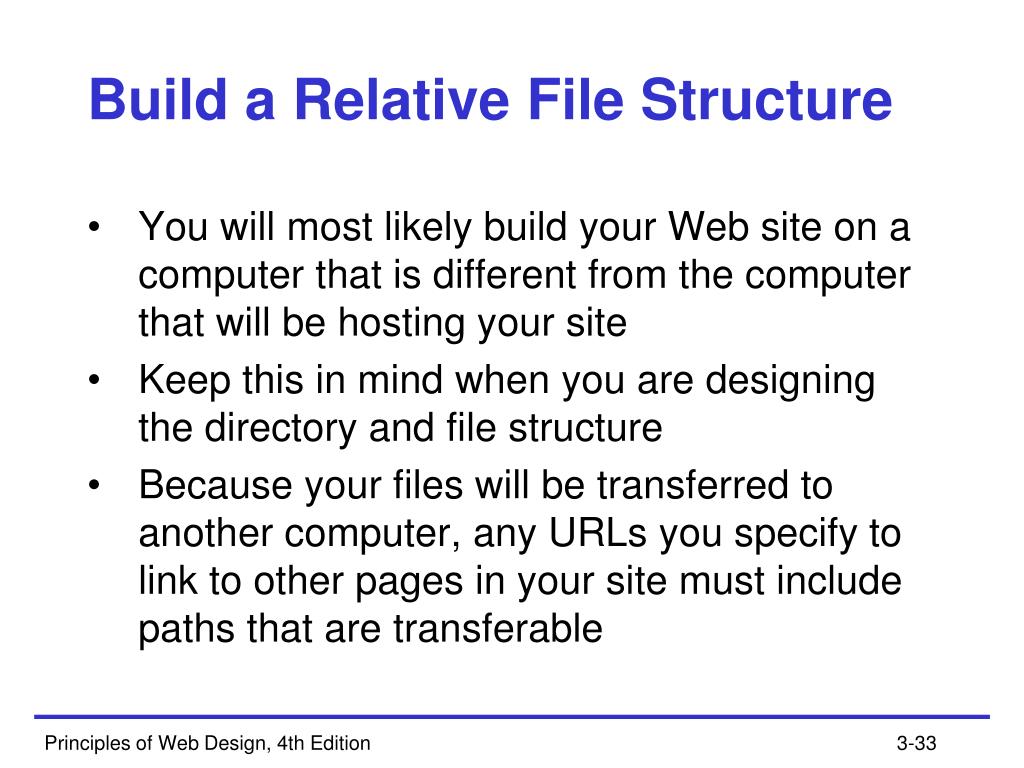 Build a Relative File Structure

• You will most likely build your Web site on a computer that is different from the computer that will be hosting your site

• Keep this in mind when you are designing the directory and file structure

• Because your files will be transferred to another computer, any URLs you specify to link to other pages in your site must include paths that are transferable

Principles of Web Design, 4th Edition

3-33